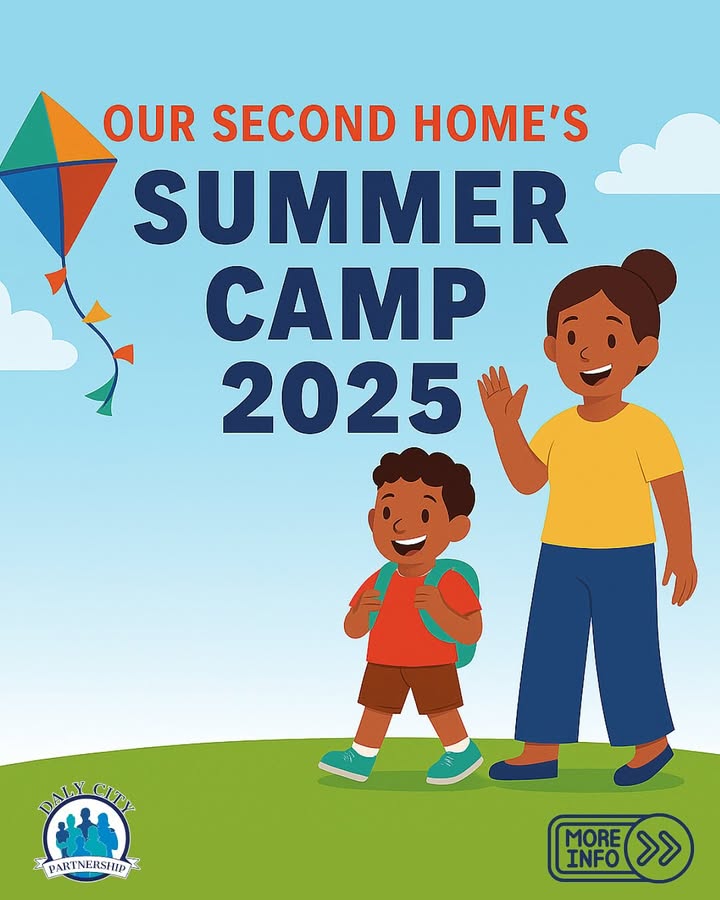 OUR SECOND HOME'S
SUMMER CAMP 2025

DALY CITY
PARTNERSHIP

MORE INFO